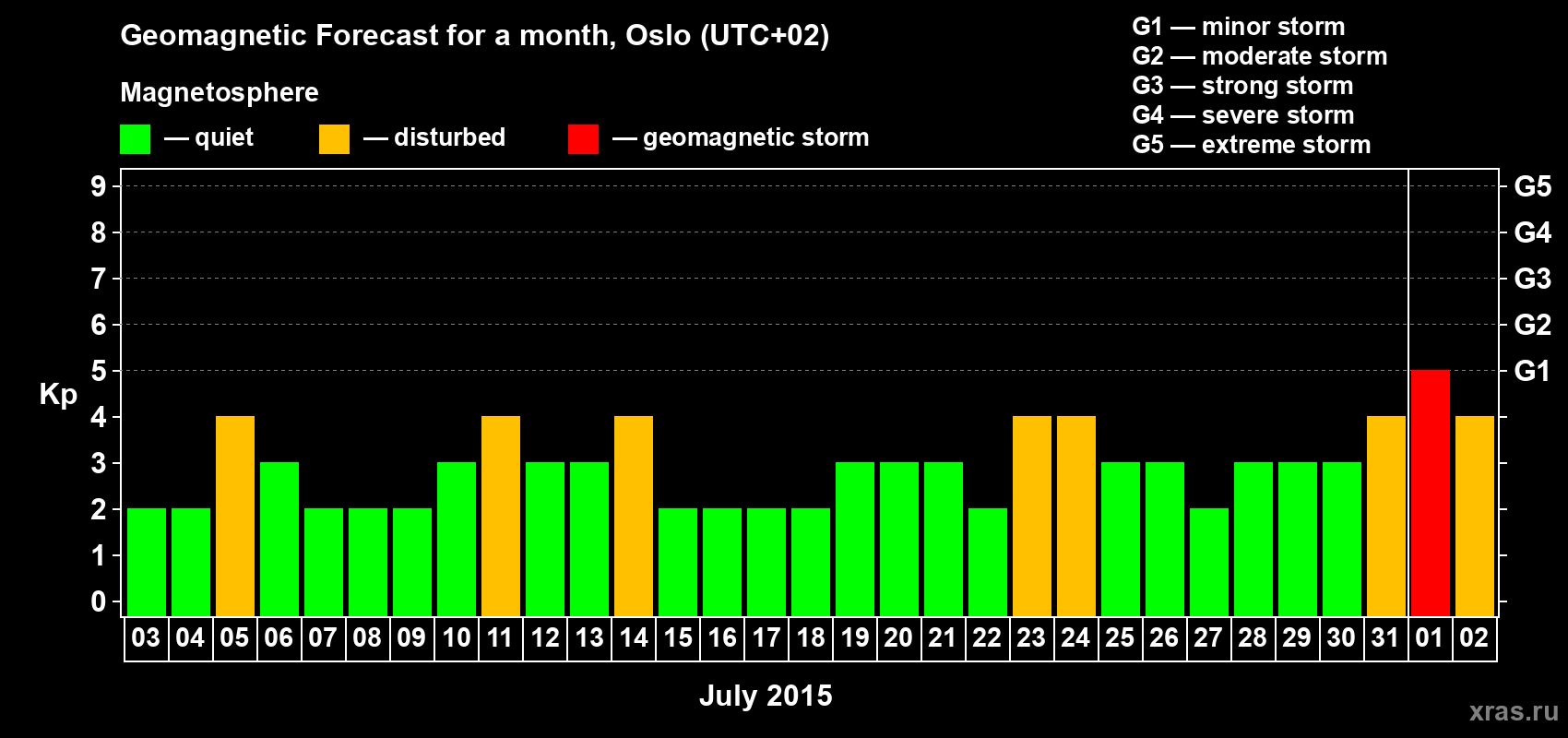 Geomagnetic Forecast for a month, Oslo (UTC+02)

Magnetosphere

— quiet — disturbed — geomagnetic storm

G1 — minor storm
G2 — moderate storm
G3 — strong storm
G4 — severe storm
G5 — extreme storm

Kp

9
8
7
6
5
4
3
2
1
0

G5
G4
G3
G2
G1

03 04 05 06 07 08 09 10 11 12 13 14 15 16 17 18 19 20 21 22 23 24 25 26 27 28 29 30 31 01 02

July 2015

xras.ru